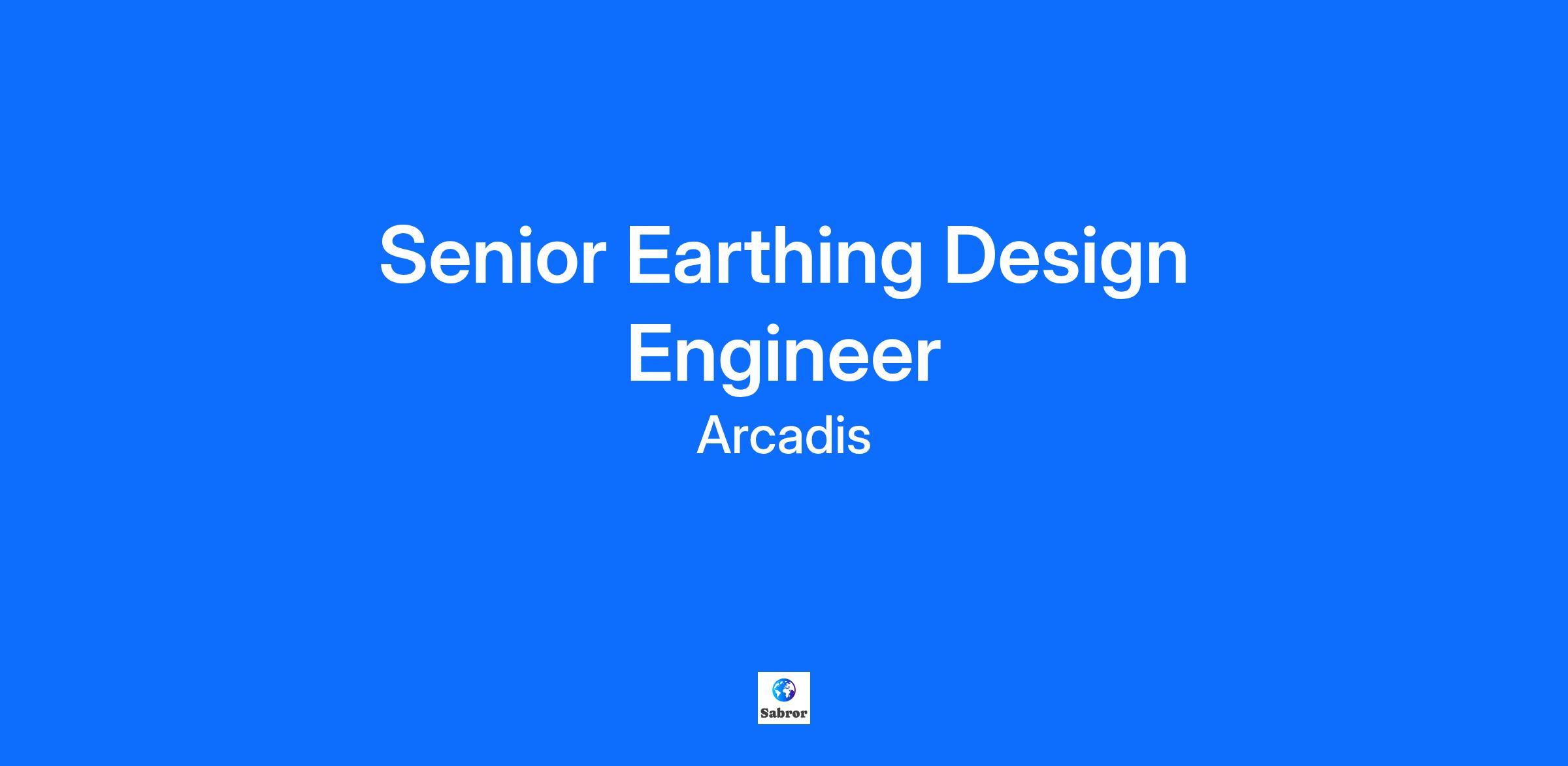 Senior Earthing Design Engineer

Arcadis

Sabror